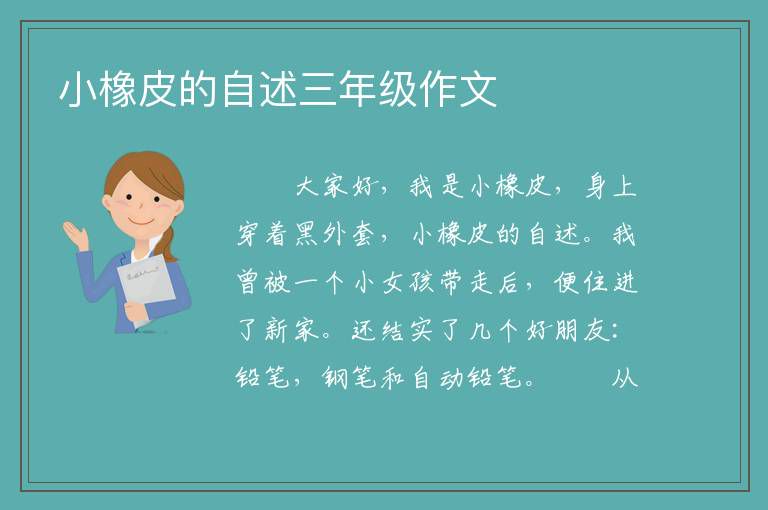 小橡皮的自述三年级作文

大家好，我是小橡皮，身上穿着黑外套，小橡皮的自述。我曾被一个小女孩带走后，便住进了新家。还结实了几个好朋友：铅笔，钢笔和自动铅笔。　　从